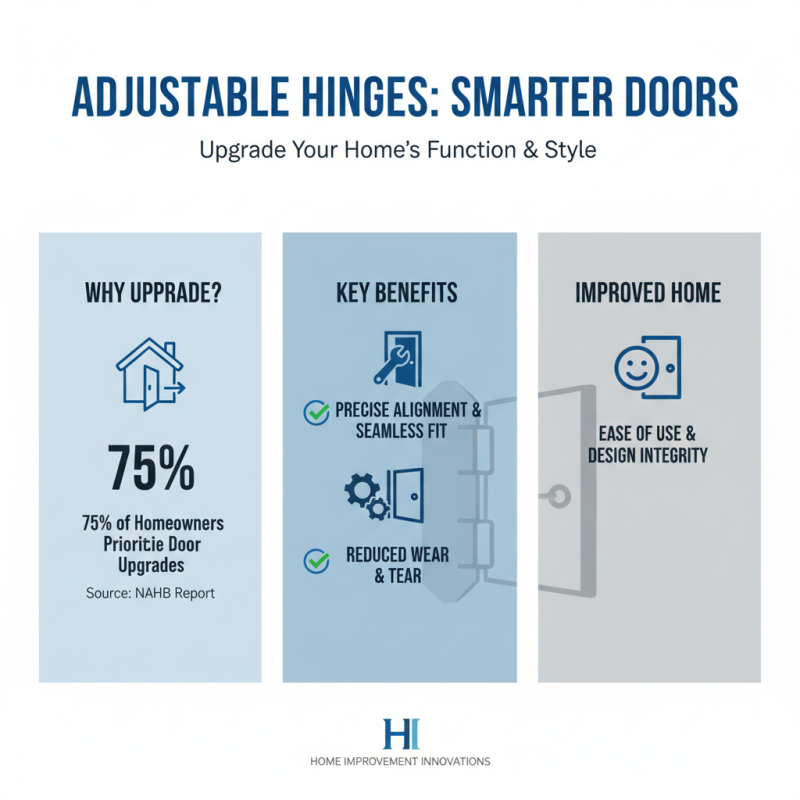 ADJUSTABLE HINGES: SMARTER DOORS

Upgrade Your Home's Function & Style

WHY UPPRADE?

75%

75% of Homeowners Prioritie Door Upgrades

Source: NAHB Report

KEY BENEFITS

PRECISE ALIGNMENT & SEAMLESS FIT

REDUCED WEAR & TEAR

IMPROVED HOME

EASE OF USE & DESIGN INTEGRITY

HI

HOME IMPROVEMENT INNOVATIONS